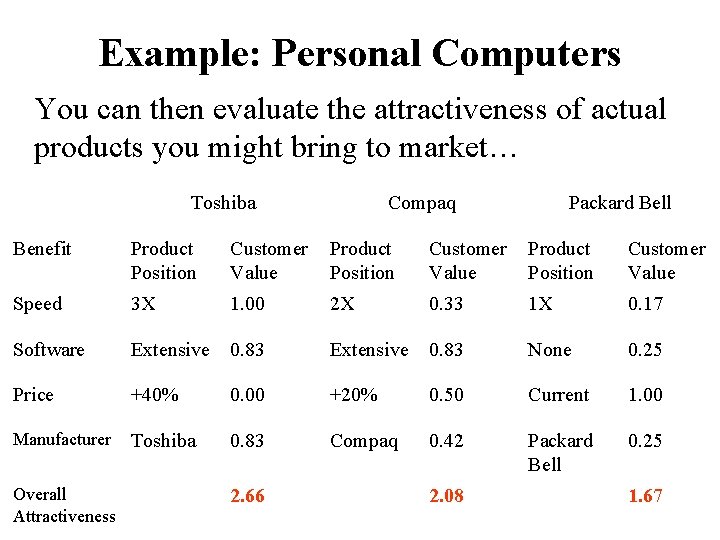 Example: Personal Computers

You can then evaluate the attractiveness of actual products you might bring to market…

| | Toshiba | | Compaq | | Packard Bell | |
|---|---|---|---|---|---|---|
| Benefit | Product Position | Customer Value | Product Position | Customer Value | Product Position | Customer Value |
| Speed | 3X | 1.00 | 2X | 0.33 | 1X | 0.17 |
| Software | Extensive | 0.83 | Extensive | 0.83 | None | 0.25 |
| Price | +40% | 0.00 | +20% | 0.50 | Current | 1.00 |
| Manufacturer | Toshiba | 0.83 | Compaq | 0.42 | Packard Bell | 0.25 |
| Overall Attractiveness | | 2.66 | | 2.08 | | 1.67 |